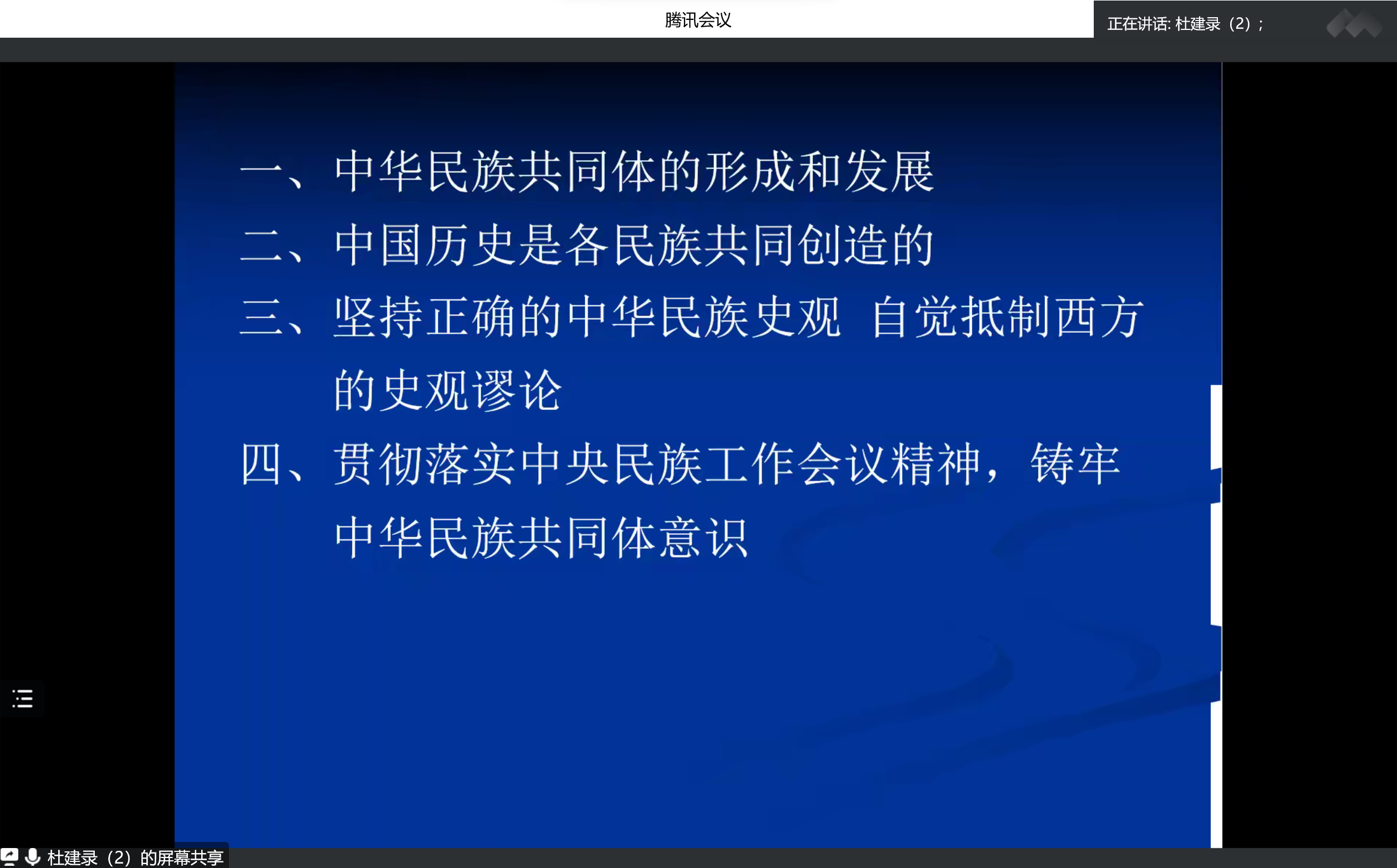 腾讯会议

正在讲话: 杜建录（2）；

一、中华民族共同体的形成和发展

二、中国历史是各民族共同创造的

三、坚持正确的中华民族史观 自觉抵制西方的史观谬论

四、贯彻落实中央民族工作会议精神，铸牢中华民族共同体意识

杜建录（2）的屏幕共享